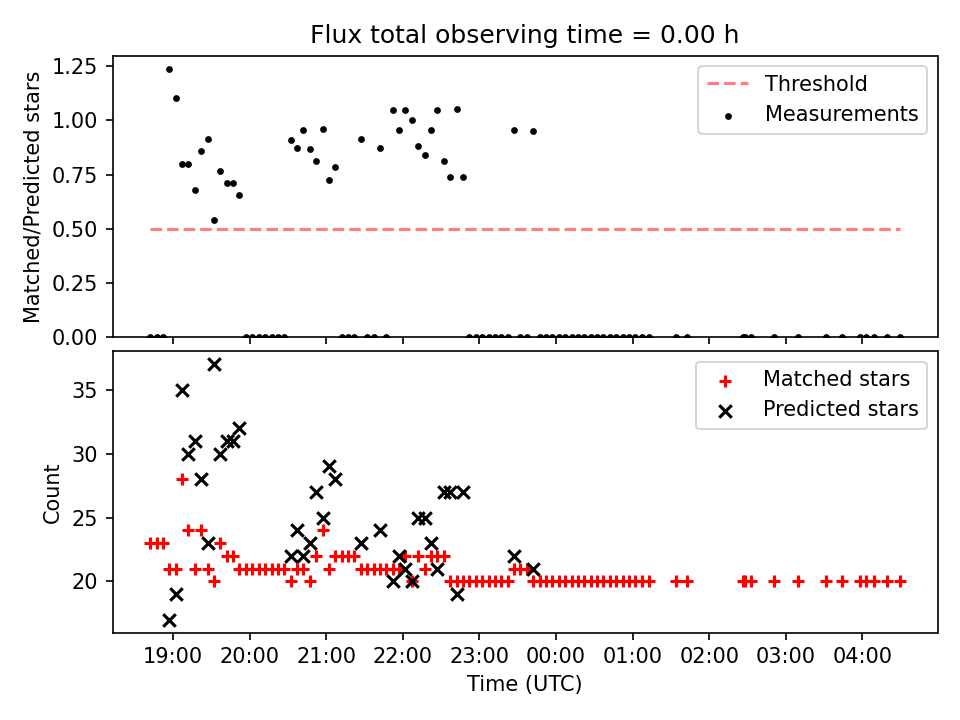 Flux total observing time = 0.00 h

Matched/Predicted stars

1.25
1.00
0.75
0.50
0.25
0.00

Threshold
Measurements

Count

35
30
25
20

Matched stars
Predicted stars

19:00 20:00 21:00 22:00 23:00 00:00 01:00 02:00 03:00 04:00
Time (UTC)